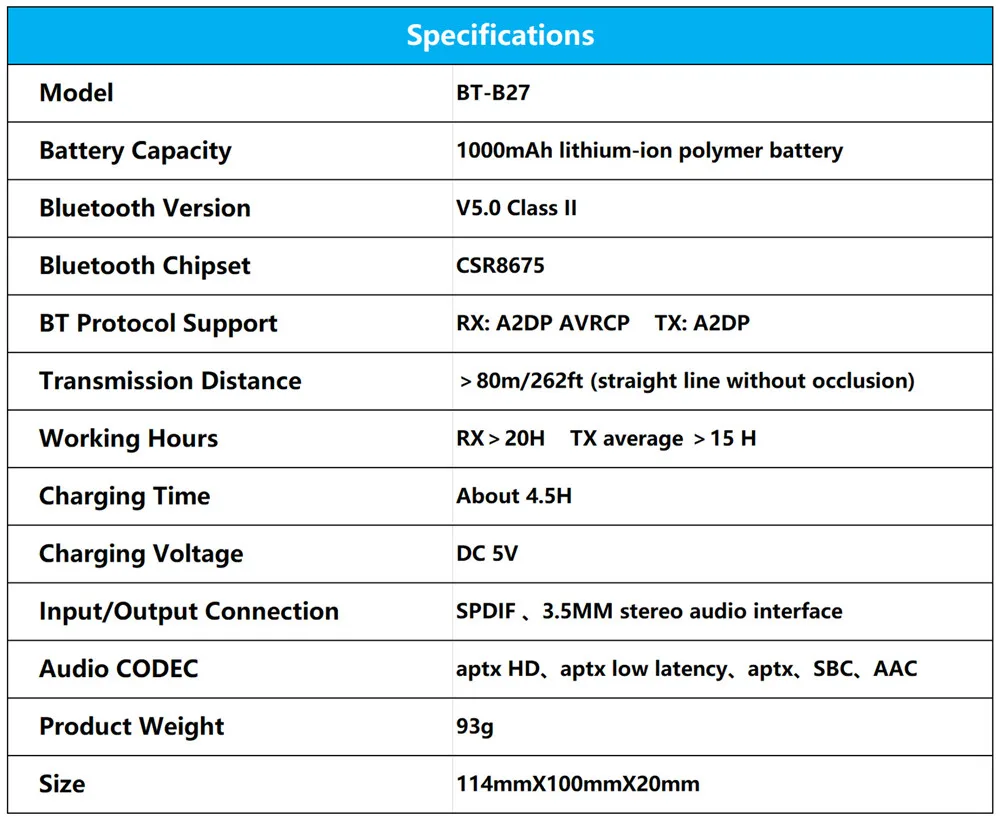 | Specifications | |
|---|---|
| Model | BT-B27 |
| Battery Capacity | 1000mAh lithium-ion polymer battery |
| Bluetooth Version | V5.0 Class II |
| Bluetooth Chipset | CSR8675 |
| BT Protocol Support | RX: A2DP AVRCP TX: A2DP |
| Transmission Distance | >80m/262ft (straight line without occlusion) |
| Working Hours | RX>20H TX average >15 H |
| Charging Time | About 4.5H |
| Charging Voltage | DC 5V |
| Input/Output Connection | SPDIF 、3.5MM stereo audio interface |
| Audio CODEC | aptx HD、aptx low latency、aptx、SBC、AAC |
| Product Weight | 93g |
| Size | 114mmX100mmX20mm |